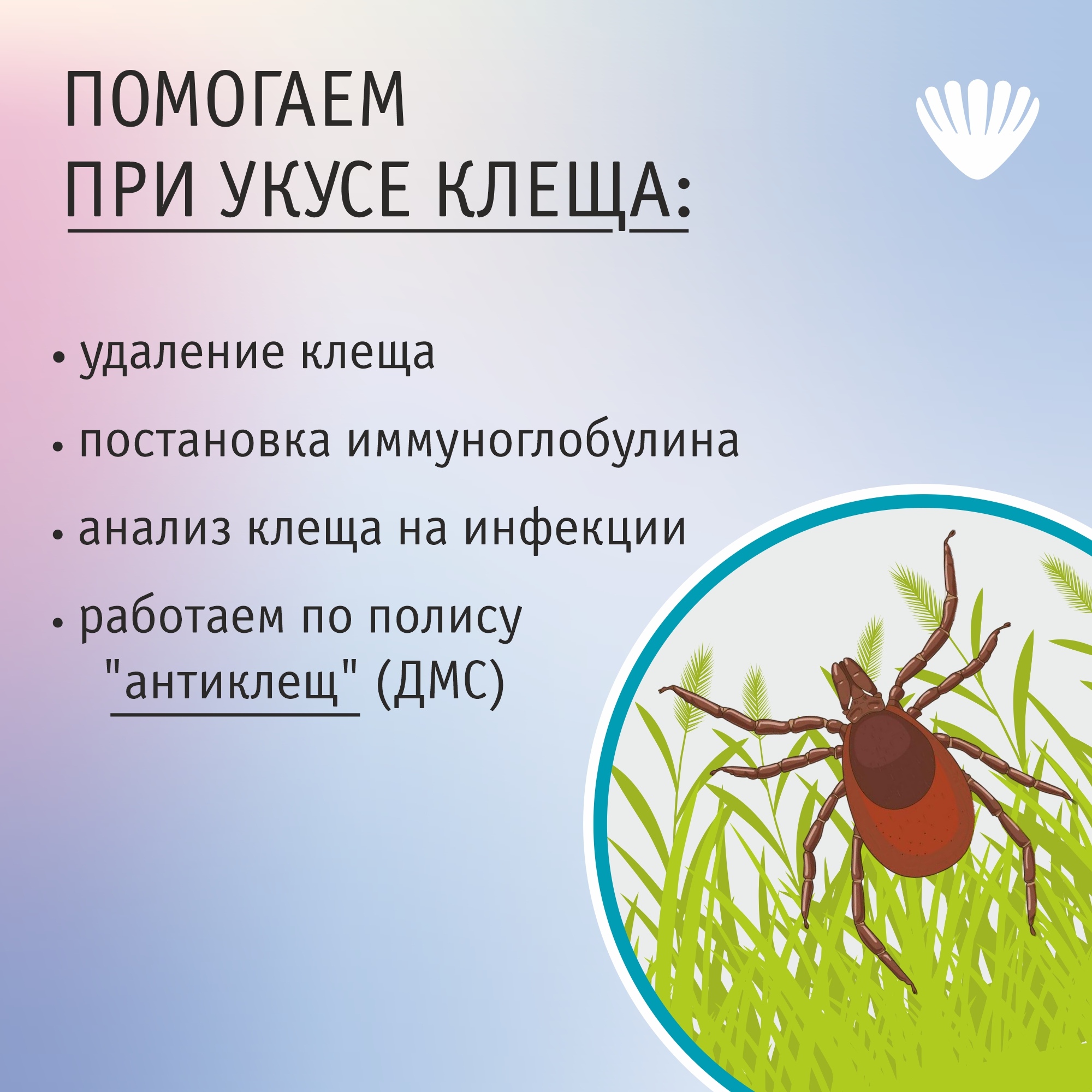 ПОМОГАЕМ
ПРИ УКУСЕ КЛЕЩА:

• удаление клеща

• постановка иммуноглобулина

• анализ клеща на инфекции

• работаем по полису "антиклещ" (ДМС)